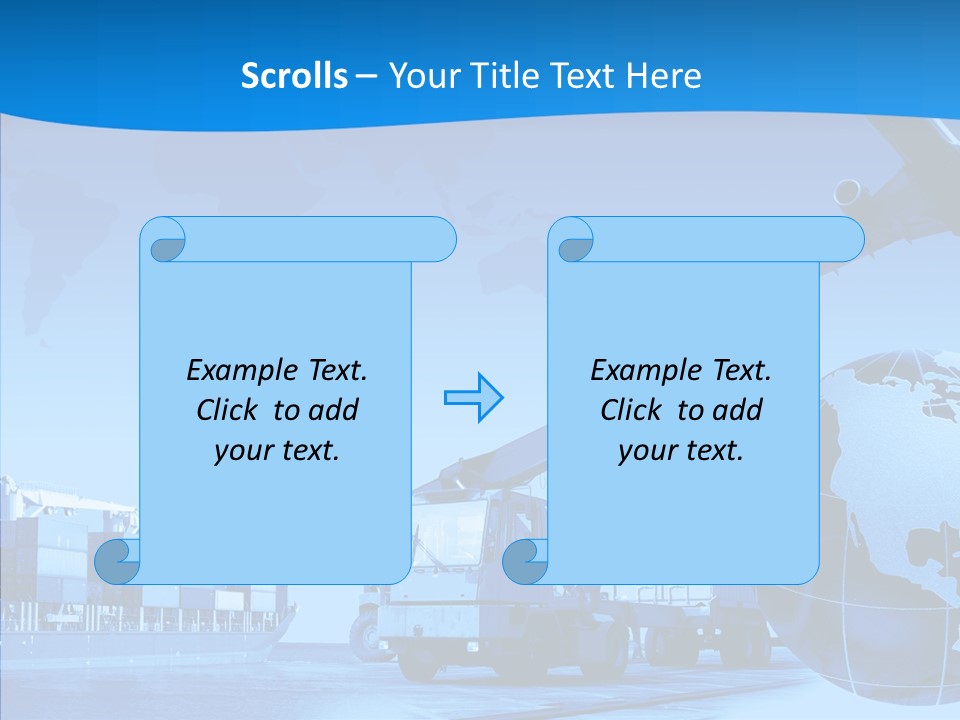 Scrolls – Your Title Text Here

Example Text. Click to add your text.

Example Text. Click to add your text.